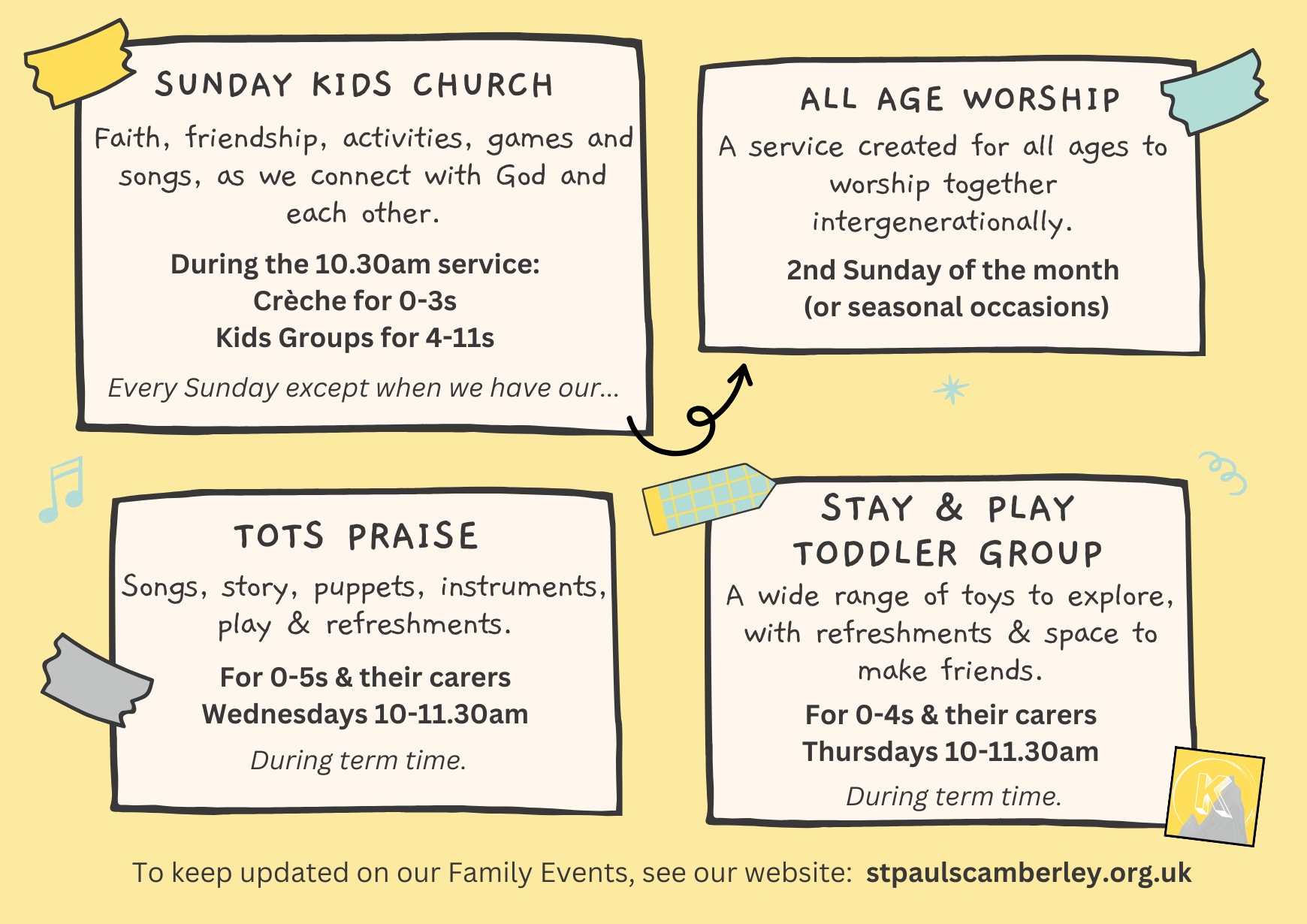 SUNDAY KIDS CHURCH

Faith, friendship, activities, games and songs, as we connect with God and each other.

During the 10.30am service:
Crèche for 0-3s
Kids Groups for 4-11s

Every Sunday except when we have our...

ALL AGE WORSHIP

A service created for all ages to worship together intergenerationally.

2nd Sunday of the month
(or seasonal occasions)

TOTS PRAISE

Songs, story, puppets, instruments, play & refreshments.

For 0-5s & their carers
Wednesdays 10-11.30am

During term time.

STAY & PLAY
TODDLER GROUP

A wide range of toys to explore, with refreshments & space to make friends.

For 0-4s & their carers
Thursdays 10-11.30am

During term time.

K

To keep updated on our Family Events, see our website: stpaulscamberley.org.uk